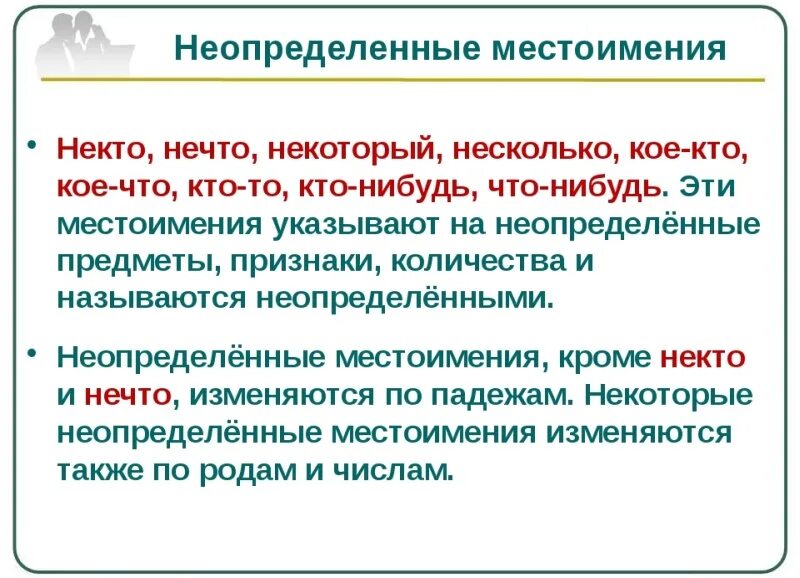 Неопределенные местоимения

• Некто, нечто, некоторый, несколько, кое-кто, кое-что, кто-то, кто-нибудь, что-нибудь. Эти местоимения указывают на неопределённые предметы, признаки, количества и называются неопределёнными.

• Неопределённые местоимения, кроме некто и нечто, изменяются по падежам. Некоторые неопределённые местоимения изменяются также по родам и числам.